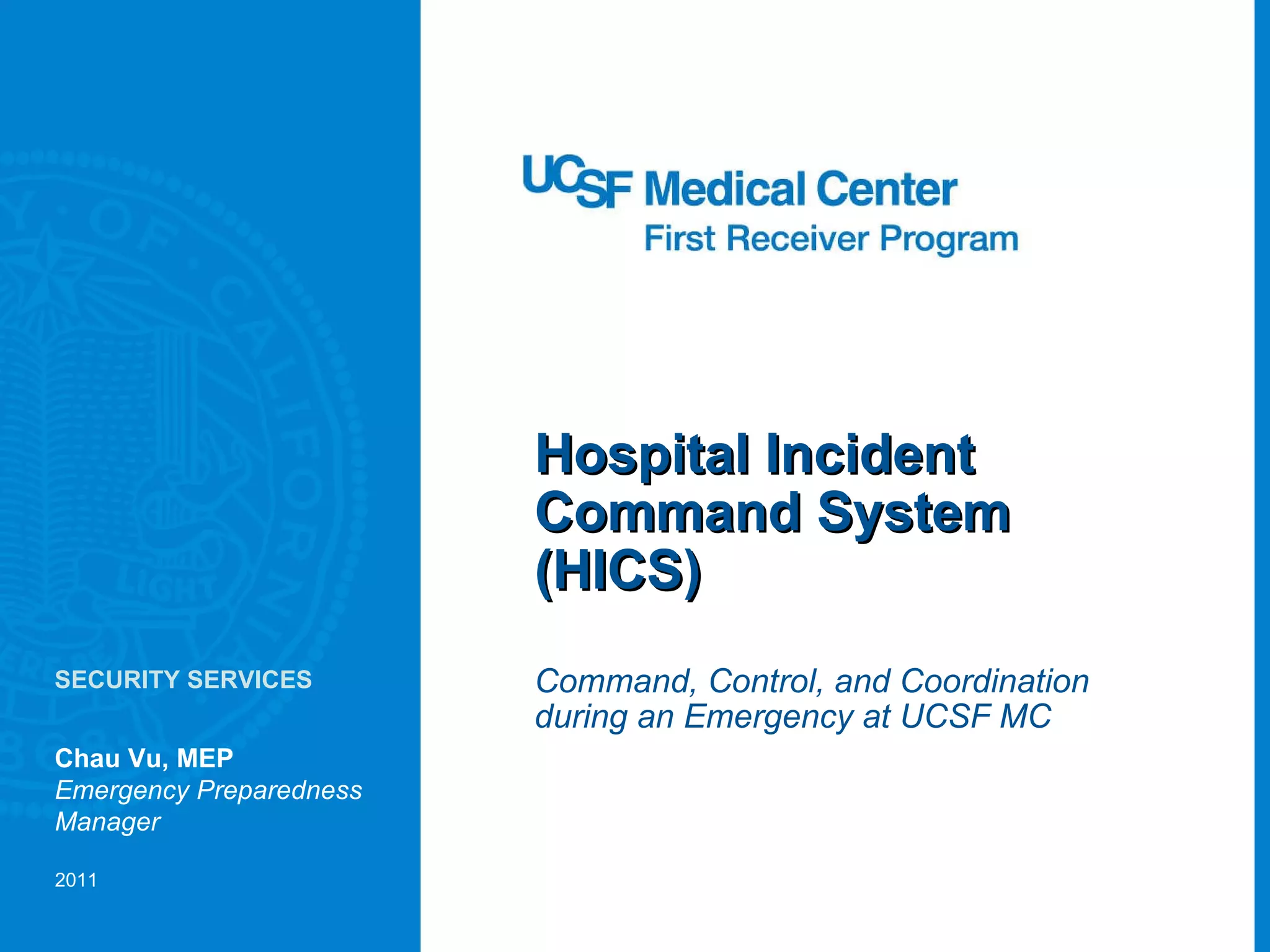 UCSF Medical Center
First Receiver Program

Hospital Incident Command System (HICS)

Command, Control, and Coordination during an Emergency at UCSF MC

SECURITY SERVICES

Chau Vu, MEP
Emergency Preparedness Manager

2011